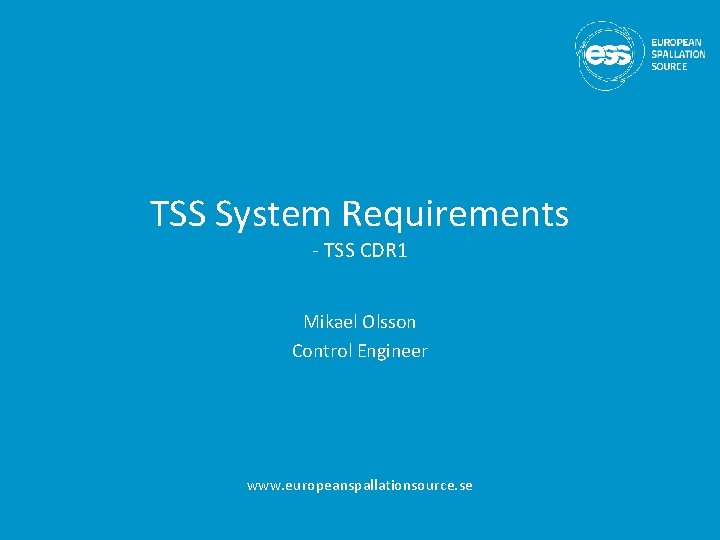 ess EUROPEAN SPALLATION SOURCE

TSS System Requirements
- TSS CDR1

Mikael Olsson
Control Engineer

www.europeanspallationsource.se